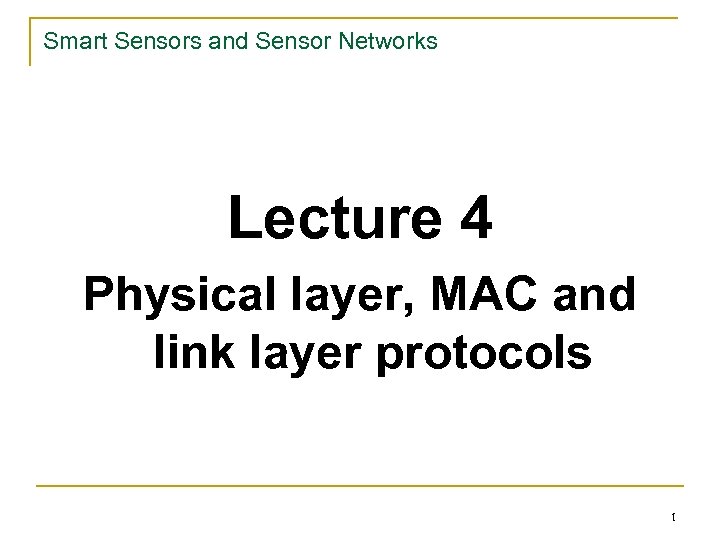 Smart Sensors and Sensor Networks

Lecture 4

Physical layer, MAC and link layer protocols

1